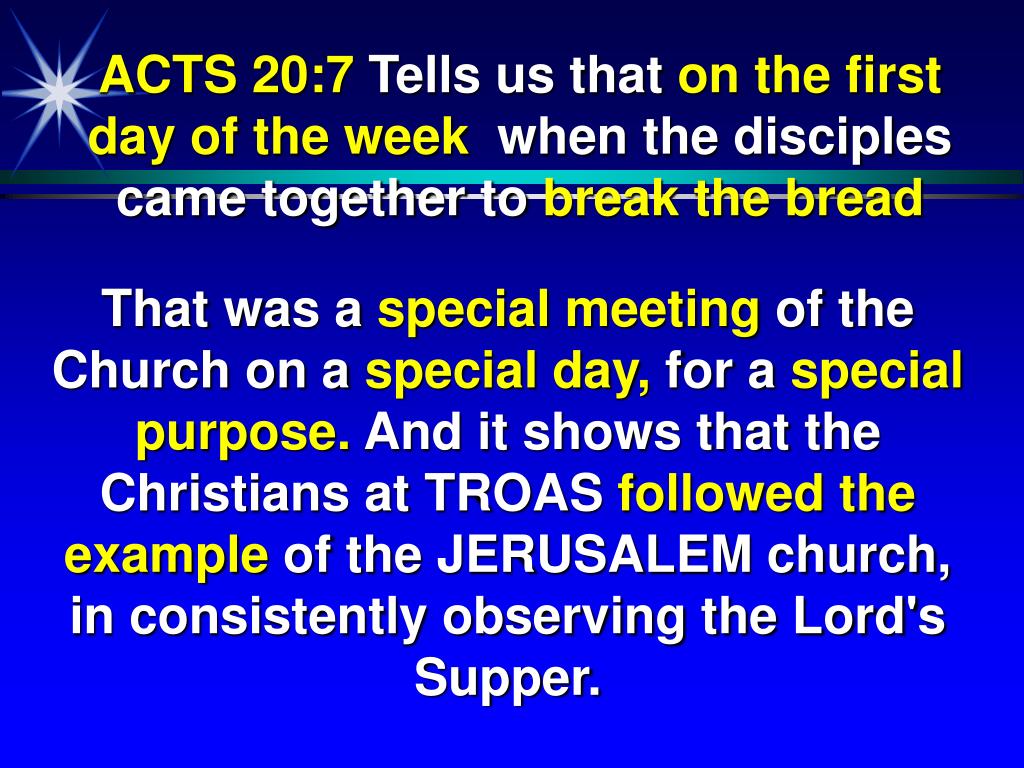 ACTS 20:7 Tells us that on the first day of the week when the disciples came together to break the bread

That was a special meeting of the Church on a special day, for a special purpose. And it shows that the Christians at TROAS followed the example of the JERUSALEM church, in consistently observing the Lord's Supper.